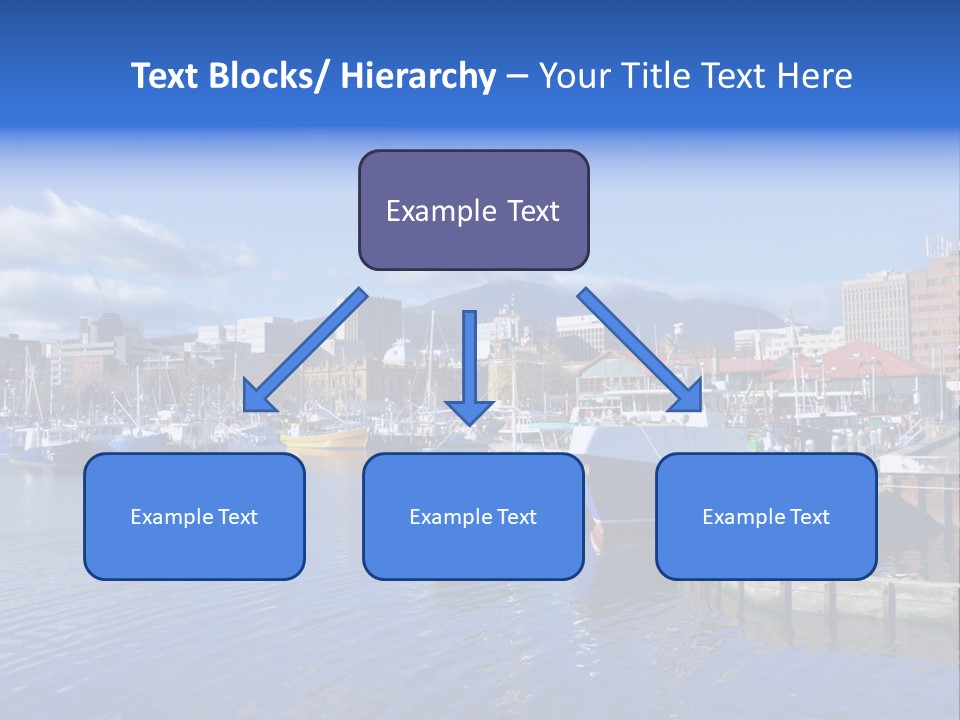 Text Blocks/ Hierarchy – Your Title Text Here

Example Text

Example Text

Example Text

Example Text